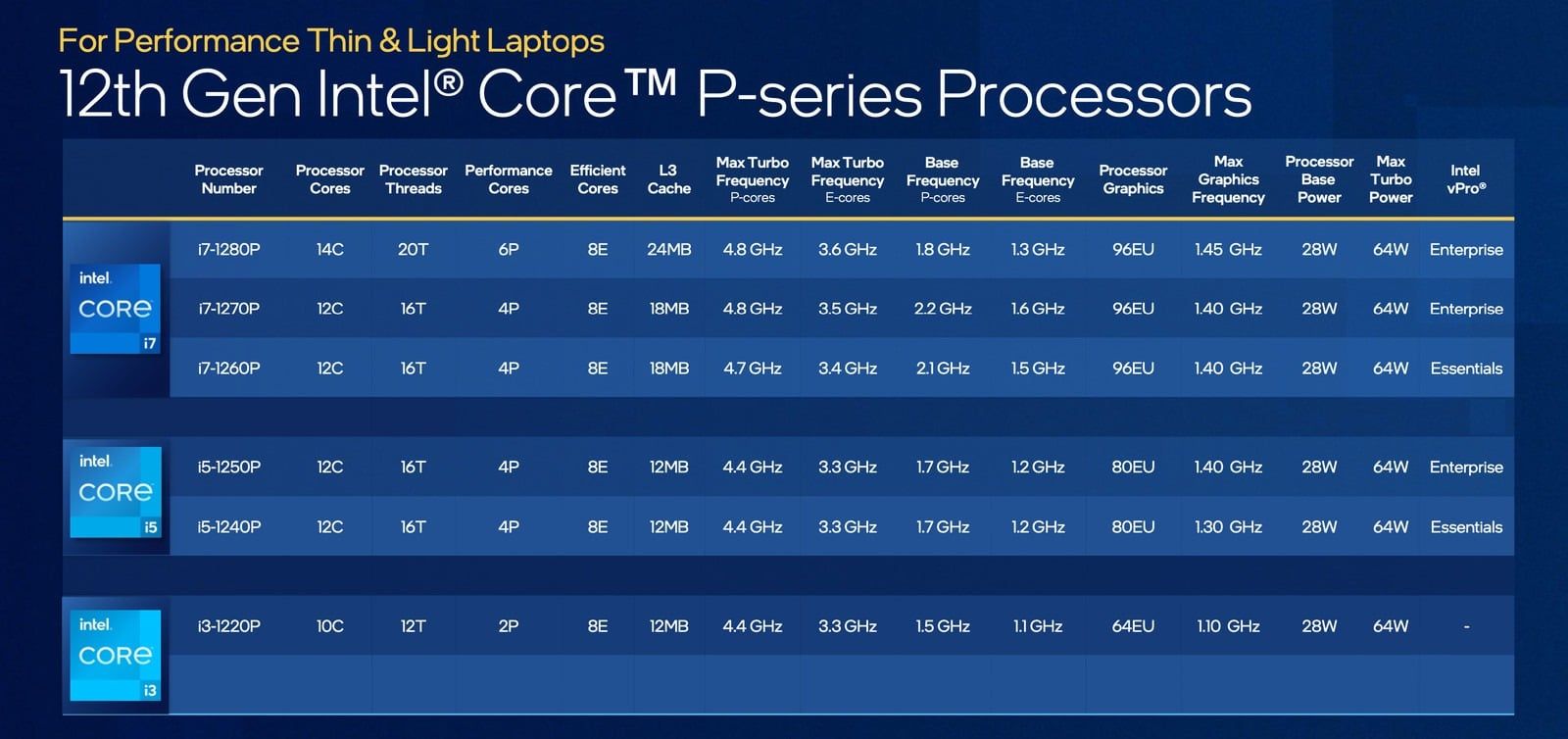 For Performance Thin & Light Laptops

12th Gen Intel® Core™ P-series Processors

| | Processor Number | Processor Cores | Processor Threads | Performance Cores | Efficient Cores | L3 Cache | Max Turbo Frequency P-cores | Max Turbo Frequency E-cores | Base Frequency P-cores | Base Frequency E-cores | Processor Graphics | Max Graphics Frequency | Processor Base Power | Max Turbo Power | Intel vPro® |
|---|---|---|---|---|---|---|---|---|---|---|---|---|---|---|---|
| intel. CORE i7 | i7-1280P | 14C | 20T | 6P | 8E | 24MB | 4.8 GHz | 3.6 GHz | 1.8 GHz | 1.3 GHz | 96EU | 1.45 GHz | 28W | 64W | Enterprise |
| | i7-1270P | 12C | 16T | 4P | 8E | 18MB | 4.8 GHz | 3.5 GHz | 2.2 GHz | 1.6 GHz | 96EU | 1.40 GHz | 28W | 64W | Enterprise |
| | i7-1260P | 12C | 16T | 4P | 8E | 18MB | 4.7 GHz | 3.4 GHz | 2.1 GHz | 1.5 GHz | 96EU | 1.40 GHz | 28W | 64W | Essentials |
| intel. CORE i5 | i5-1250P | 12C | 16T | 4P | 8E | 12MB | 4.4 GHz | 3.3 GHz | 1.7 GHz | 1.2 GHz | 80EU | 1.40 GHz | 28W | 64W | Enterprise |
| | i5-1240P | 12C | 16T | 4P | 8E | 12MB | 4.4 GHz | 3.3 GHz | 1.7 GHz | 1.2 GHz | 80EU | 1.30 GHz | 28W | 64W | Essentials |
| intel. CORE i3 | i3-1220P | 10C | 12T | 2P | 8E | 12MB | 4.4 GHz | 3.3 GHz | 1.5 GHz | 1.1 GHz | 64EU | 1.10 GHz | 28W | 64W | - |